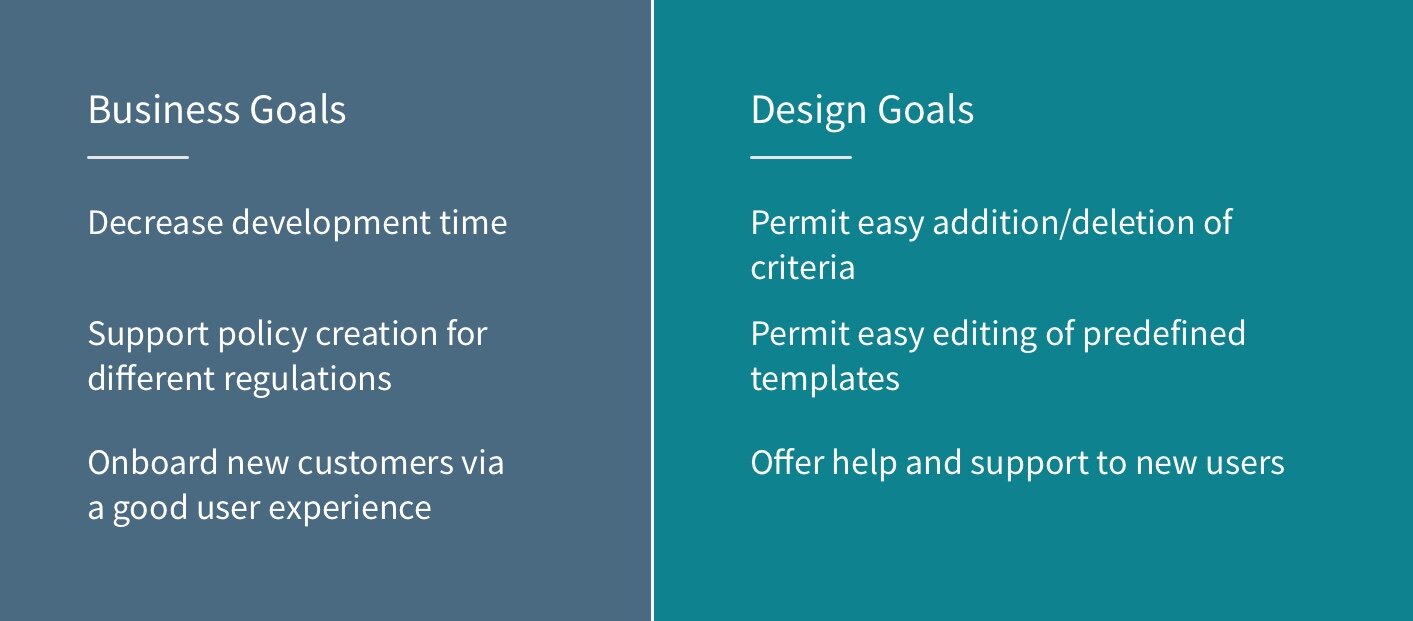 Business Goals

Decrease development time

Support policy creation for different regulations

Onboard new customers via a good user experience

Design Goals

Permit easy addition/deletion of criteria

Permit easy editing of predefined templates

Offer help and support to new users